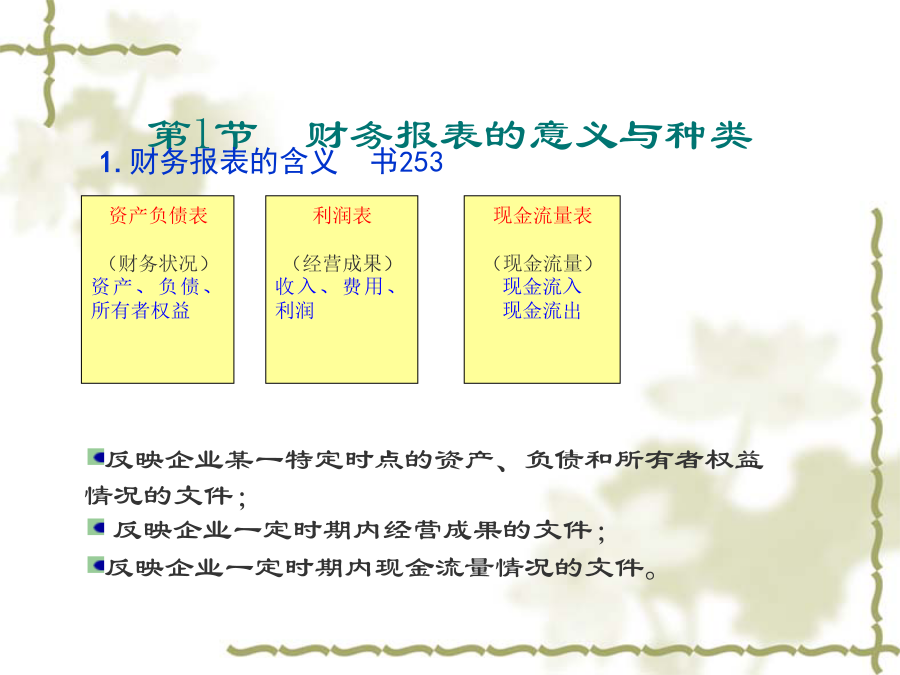 第1节　财务报表的意义与种类

1. 财务报表的含义　书253

资产负债表

（财务状况）
资产、负债、所有者权益

利润表

（经营成果）
收入、费用、利润

现金流量表

（现金流量）
现金流入
现金流出

反映企业某一特定时点的资产、负债和所有者权益情况的文件；

反映企业一定时期内经营成果的文件；

反映企业一定时期内现金流量情况的文件。